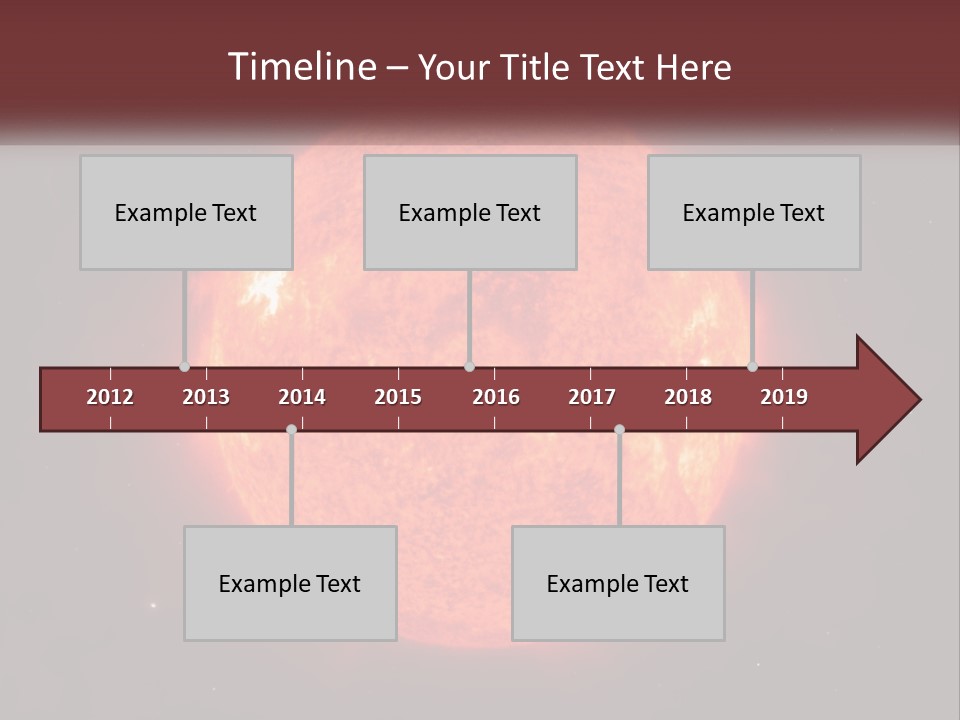 Timeline – Your Title Text Here

Example Text

Example Text

Example Text

2012 2013 2014 2015 2016 2017 2018 2019

Example Text

Example Text